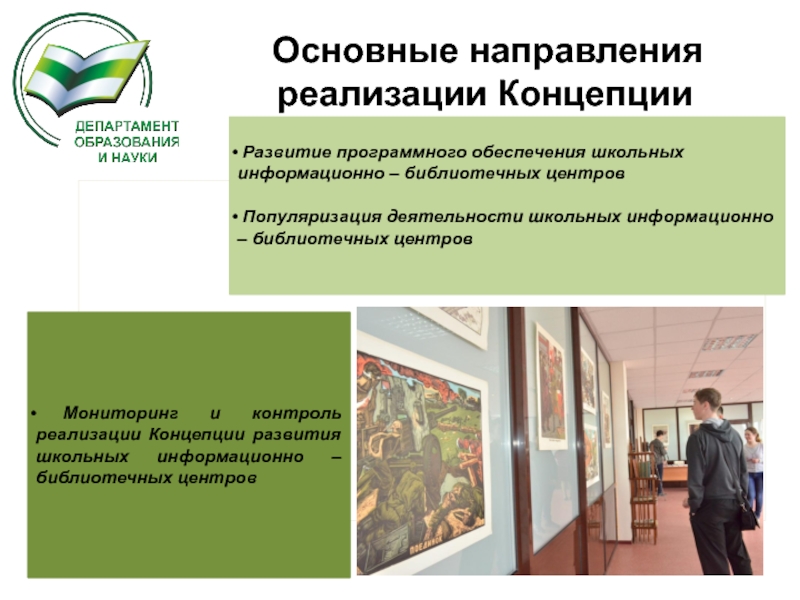 ДЕПАРТАМЕНТ ОБРАЗОВАНИЯ И НАУКИ

Основные направления реализации Концепции

• Развитие программного обеспечения школьных информационно – библиотечных центров

• Популяризация деятельности школьных информационно – библиотечных центров

• Мониторинг и контроль реализации Концепции развития школьных информационно – библиотечных центров